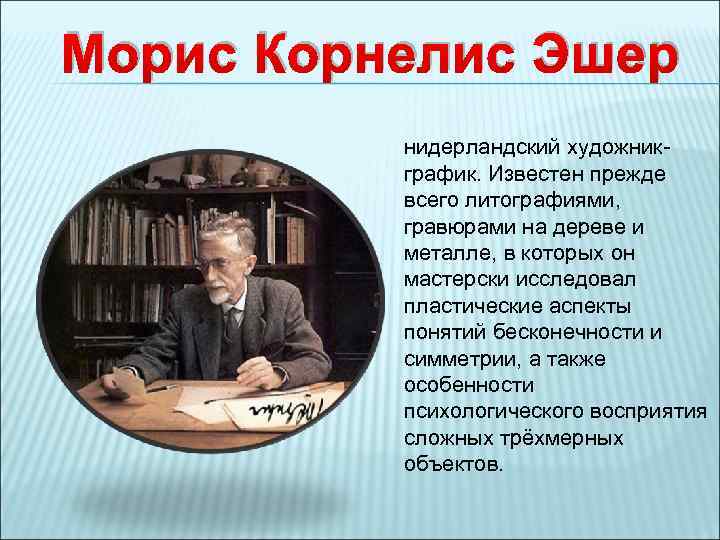 Морис Корнелис Эшер

нидерландский художник-график. Известен прежде всего литографиями, гравюрами на дереве и металле, в которых он мастерски исследовал пластические аспекты понятий бесконечности и симметрии, а также особенности психологического восприятия сложных трёхмерных объектов.